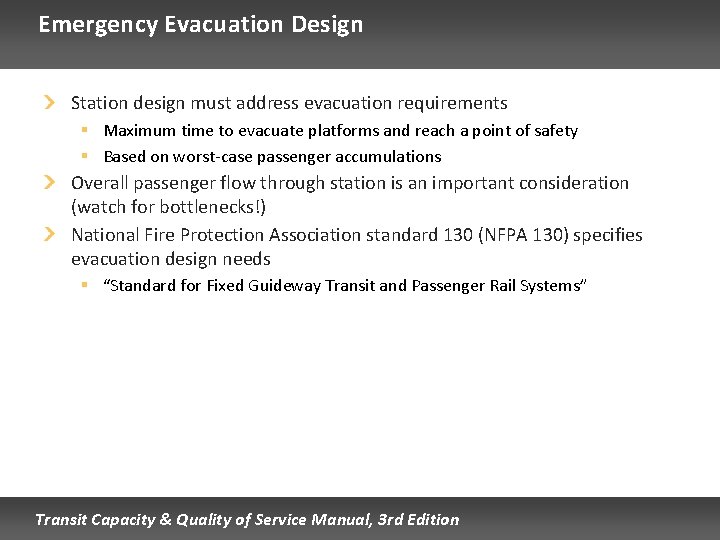 Emergency Evacuation Design

Station design must address evacuation requirements

Maximum time to evacuate platforms and reach a point of safety

Based on worst-case passenger accumulations

Overall passenger flow through station is an important consideration (watch for bottlenecks!)

National Fire Protection Association standard 130 (NFPA 130) specifies evacuation design needs

“Standard for Fixed Guideway Transit and Passenger Rail Systems”

Transit Capacity & Quality of Service Manual, 3rd Edition